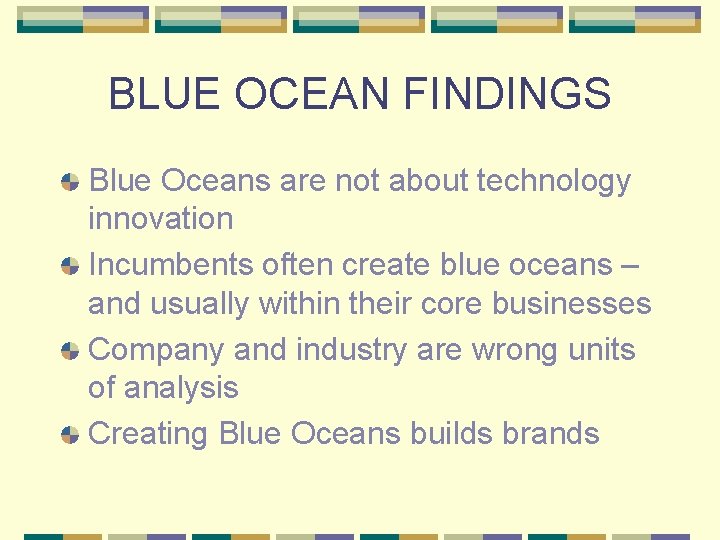 BLUE OCEAN FINDINGS

• Blue Oceans are not about technology innovation
• Incumbents often create blue oceans – and usually within their core businesses
• Company and industry are wrong units of analysis
• Creating Blue Oceans builds brands